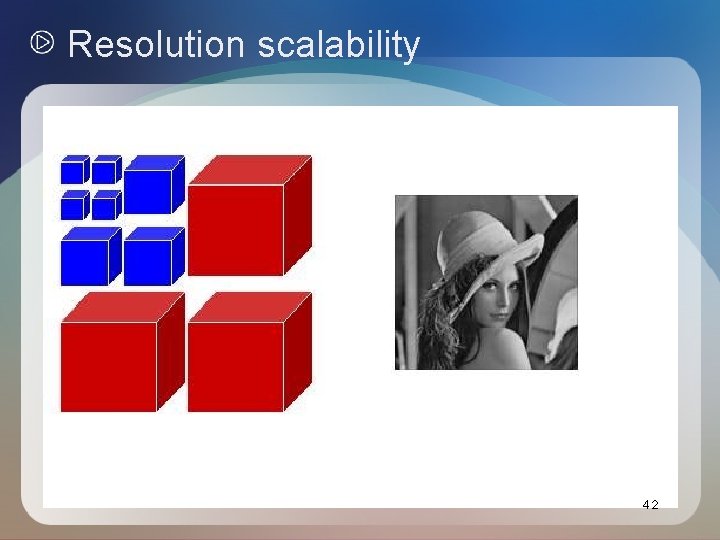 Resolution scalability

42